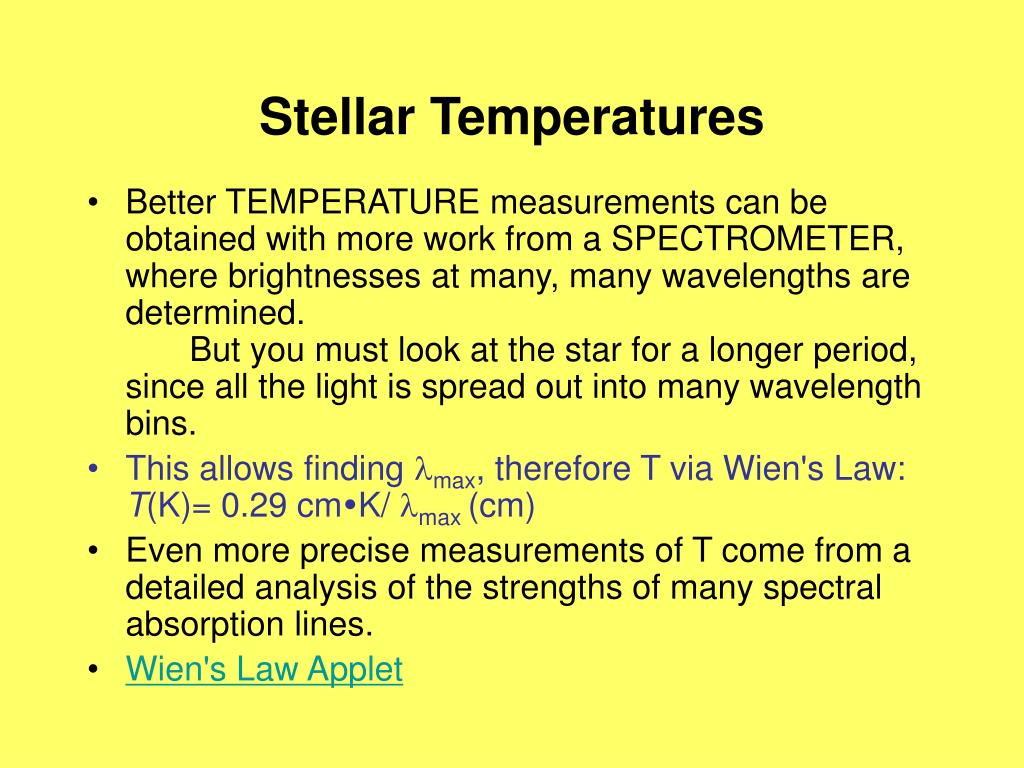 Stellar Temperatures

• Better TEMPERATURE measurements can be obtained with more work from a SPECTROMETER, where brightnesses at many, many wavelengths are determined.
But you must look at the star for a longer period, since all the light is spread out into many wavelength bins.

• This allows finding $\lambda_{max}$, therefore T via Wien's Law: $T$(K)= 0.29 cm•K/ $\lambda_{max}$ (cm)

• Even more precise measurements of T come from a detailed analysis of the strengths of many spectral absorption lines.

• Wien's Law Applet